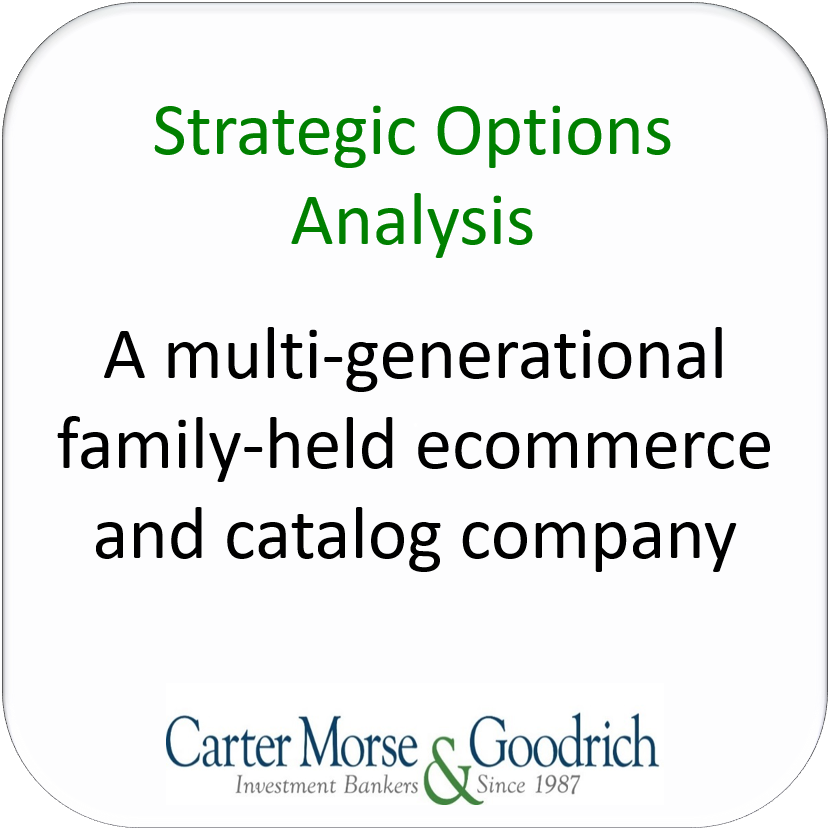 Strategic Options Analysis

A multi-generational family-held ecommerce and catalog company

Carter Morse & Goodrich
Investment Bankers Since 1987